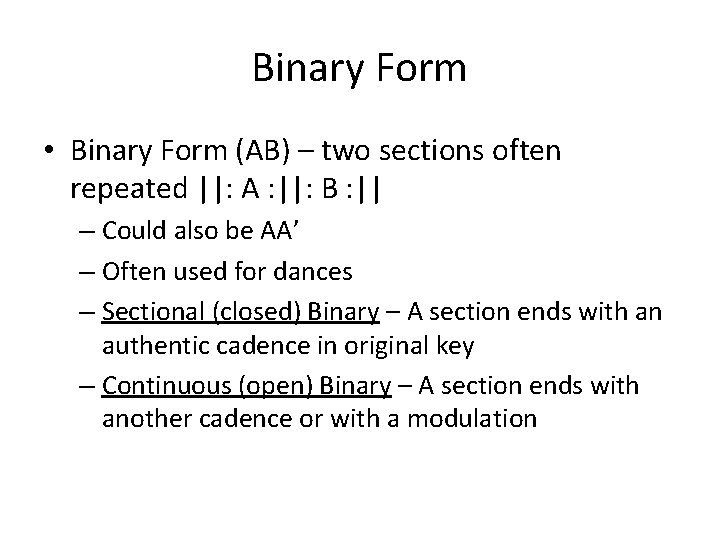 Binary Form

• Binary Form (AB) – two sections often repeated ||: A :||: B :||
– Could also be AA’
– Often used for dances
– Sectional (closed) Binary – A section ends with an authentic cadence in original key
– Continuous (open) Binary – A section ends with another cadence or with a modulation